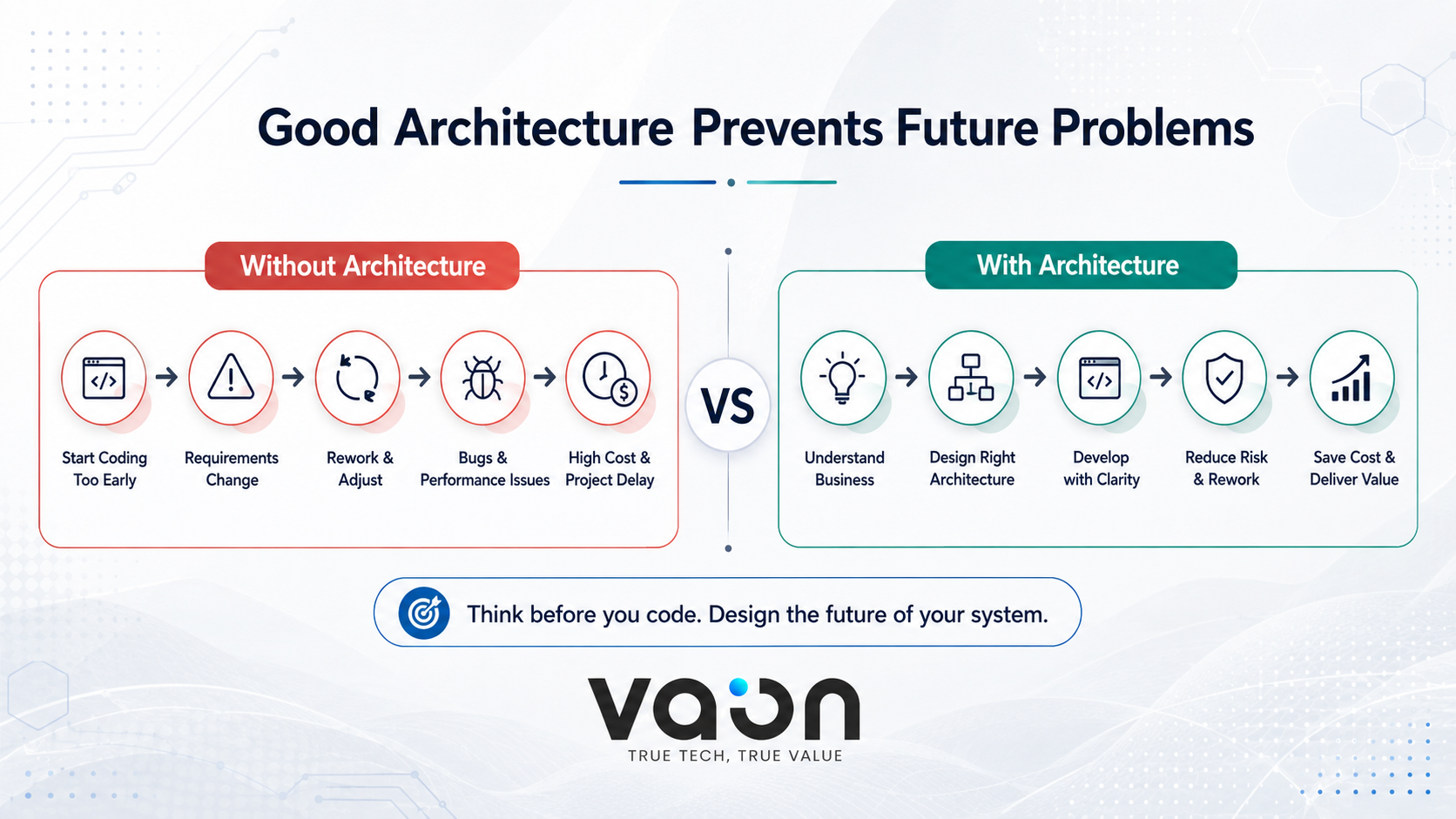 Good Architecture Prevents Future Problems

Without Architecture

Start Coding Too Early

Requirements Change

Rework & Adjust

Bugs & Performance Issues

High Cost & Project Delay

VS

With Architecture

Understand Business

Design Right Architecture

Develop with Clarity

Reduce Risk & Rework

Save Cost & Deliver Value

Think before you code. Design the future of your system.

vaon

TRUE TECH, TRUE VALUE